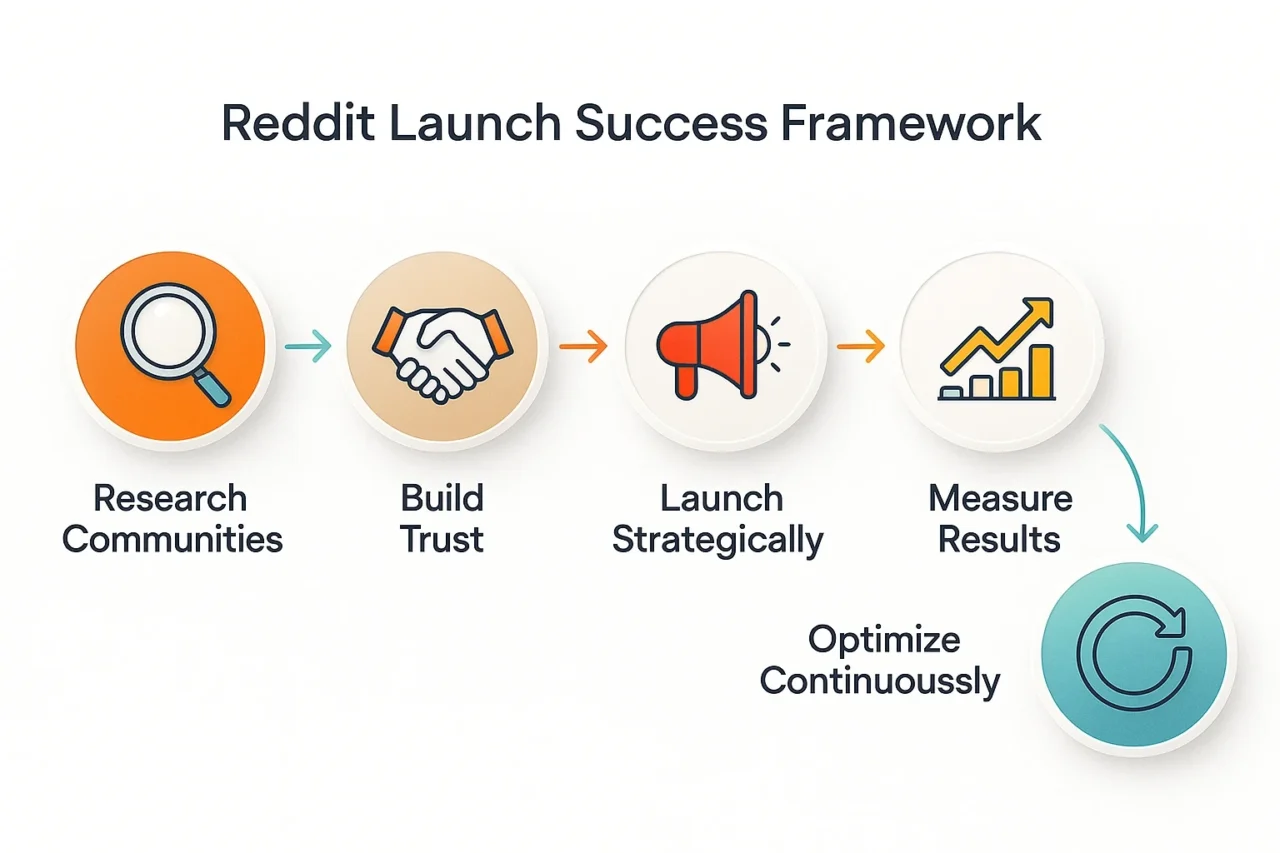 Reddit Launch Success Framework

Research Communities

Build Trust

Launch Strategically

Measure Results

Optimize Continuoussly